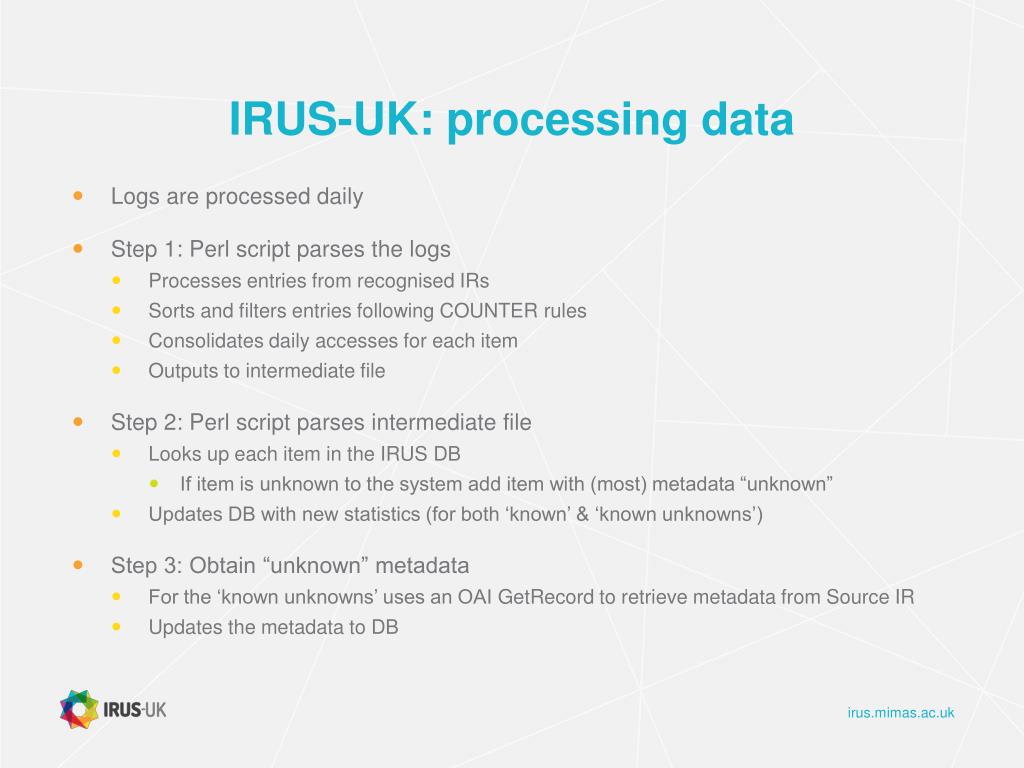 IRUS-UK: processing data

- Logs are processed daily
- Step 1: Perl script parses the logs
  - Processes entries from recognised IRs
  - Sorts and filters entries following COUNTER rules
  - Consolidates daily accesses for each item
  - Outputs to intermediate file
- Step 2: Perl script parses intermediate file
  - Looks up each item in the IRUS DB
    - If item is unknown to the system add item with (most) metadata “unknown”
  - Updates DB with new statistics (for both ‘known’ & ‘known unknowns’)
- Step 3: Obtain “unknown” metadata
  - For the ‘known unknowns’ uses an OAI GetRecord to retrieve metadata from Source IR
  - Updates the metadata to DB

IRUS-UK

irus.mimas.ac.uk